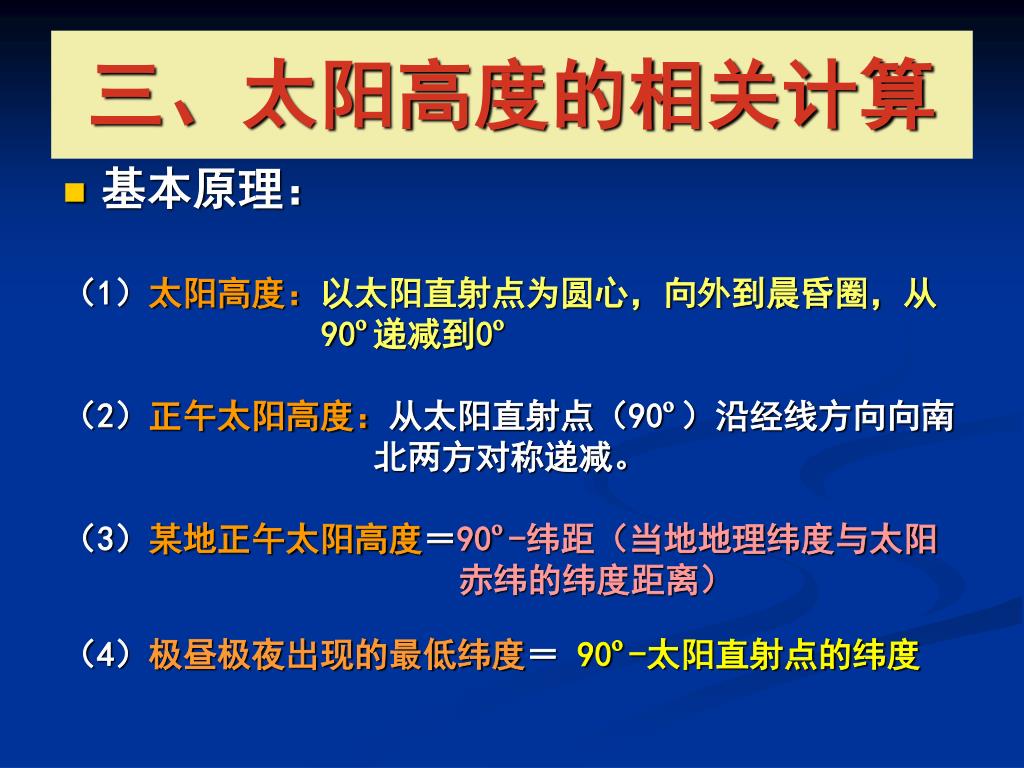 三、太阳高度的相关计算

基本原理：

（1）太阳高度：以太阳直射点为圆心，向外到晨昏圈，从90º递减到0º

（2）正午太阳高度：从太阳直射点（90º）沿经线方向向南北两方对称递减。

（3）某地正午太阳高度＝90º-纬距（当地地理纬度与太阳赤纬的纬度距离）

（4）极昼极夜出现的最低纬度＝ 90º-太阳直射点的纬度